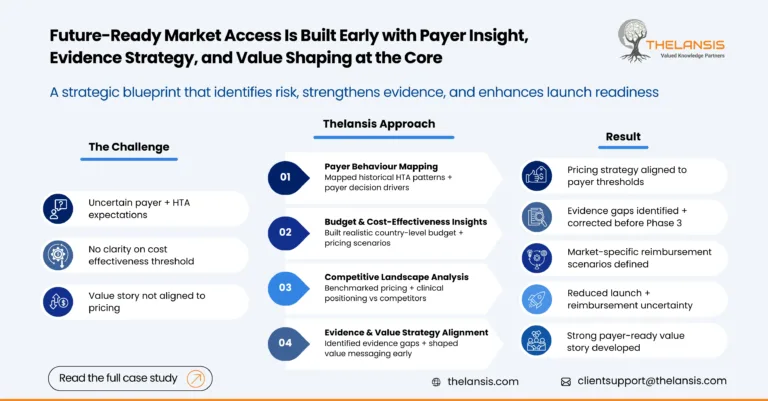 Future-Ready Market Access Is Built Early with Payer Insight, Evidence Strategy, and Value Shaping at the Core

THELANSIS
Valued Knowledge Partners

A strategic blueprint that identifies risk, strengthens evidence, and enhances launch readiness

The Challenge

Uncertain payer + HTA expectations

No clarity on cost effectiveness threshold

Value story not aligned to pricing

Thelansis Approach

01 Payer Behaviour Mapping
Mapped historical HTA patterns + payer decision drivers

02 Budget & Cost-Effectiveness Insights
Built realistic country-level budget + pricing scenarios

03 Competitive Landscape Analysis
Benchmarked pricing + clinical positioning vs competitors

04 Evidence & Value Strategy Alignment
Identified evidence gaps + shaped value messaging early

Result

Pricing strategy aligned to payer thresholds

Evidence gaps identified + corrected before Phase 3

Market-specific reimbursement scenarios defined

Reduced launch + reimbursement uncertainty

Strong payer-ready value story developed

Read the full case study

thelansis.com

clientsupport@thelansis.com